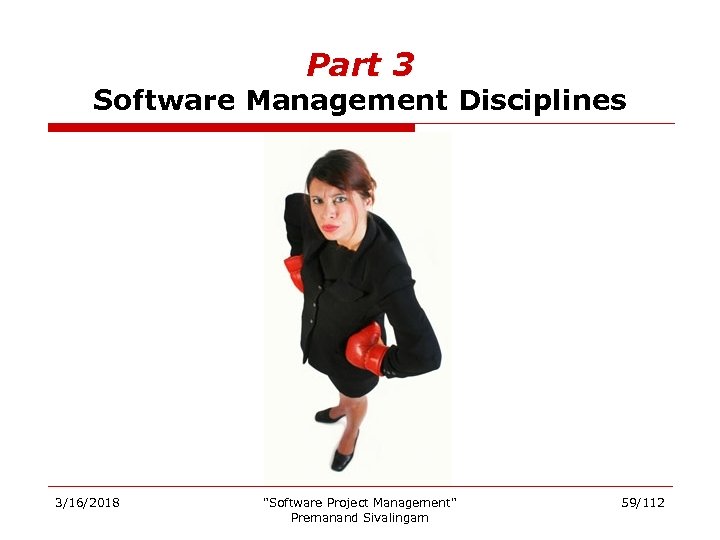 Part 3
Software Management Disciplines

3/16/2018

"Software Project Management"
Premanand Sivalingam

59/112